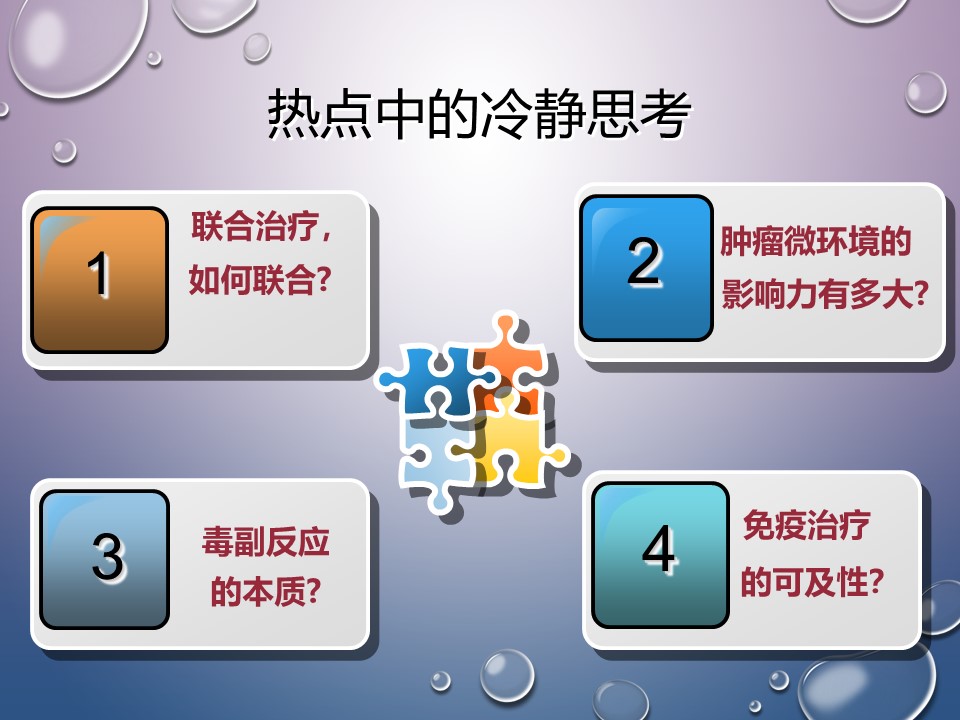 热点中的冷静思考

1

联合治疗，如何联合？

2

肿瘤微环境的影响力有多大？

3

毒副反应的本质？

4

免疫治疗的可及性？